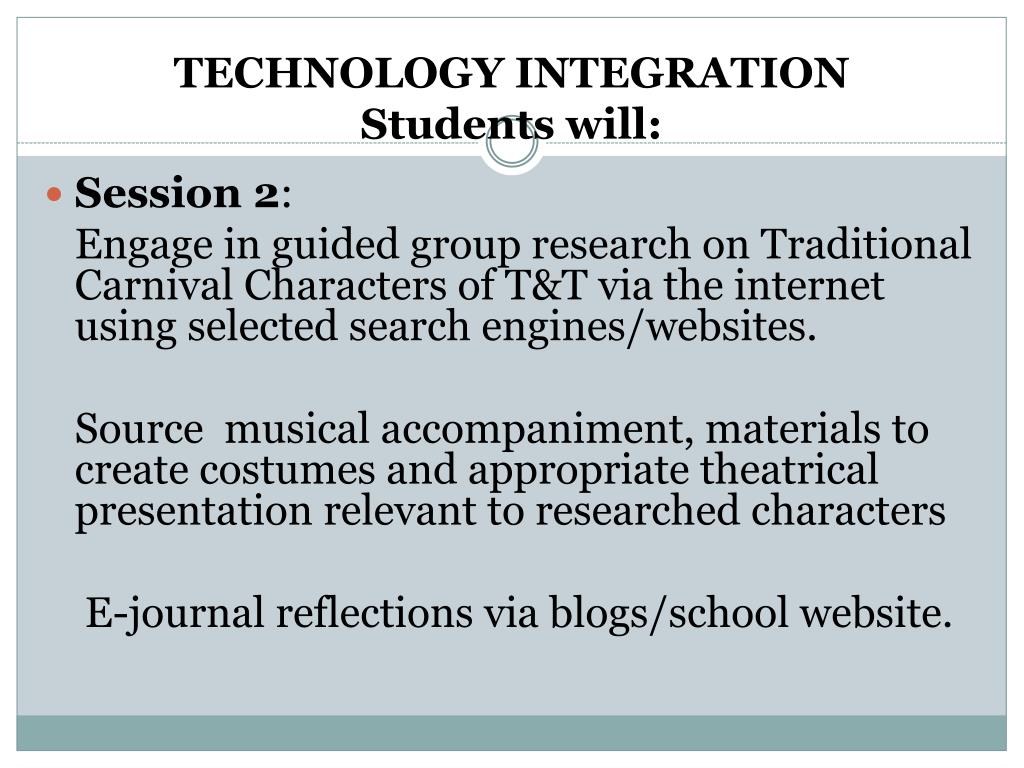 TECHNOLOGY INTEGRATION
Students will:

Session 2:

Engage in guided group research on Traditional Carnival Characters of T&T via the internet using selected search engines/websites.

Source musical accompaniment, materials to create costumes and appropriate theatrical presentation relevant to researched characters

E-journal reflections via blogs/school website.